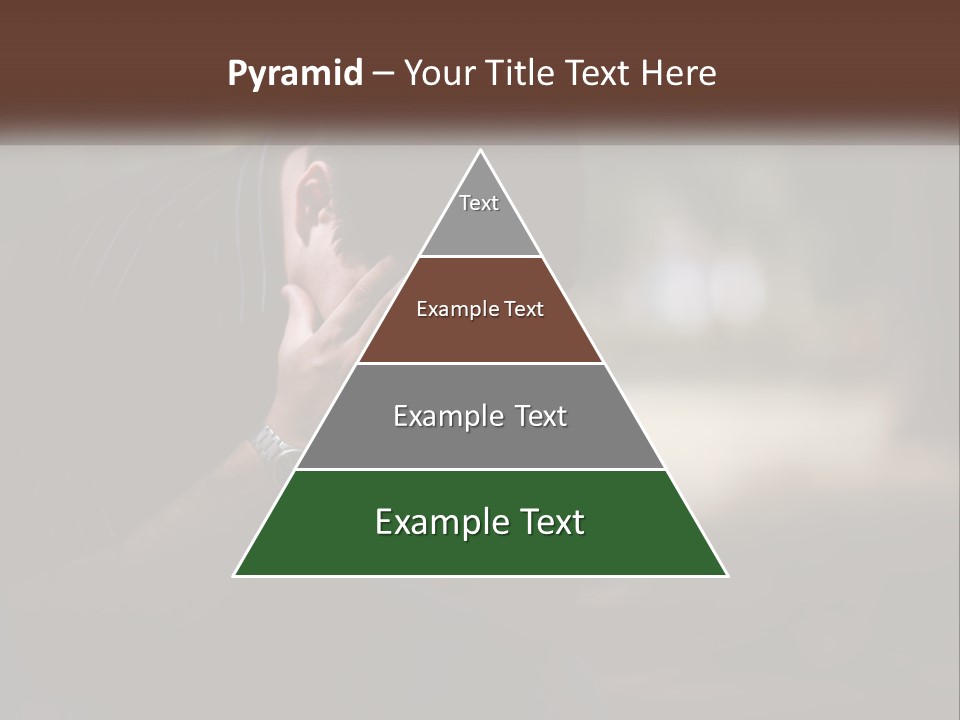 Pyramid – Your Title Text Here

Text

Example Text

Example Text

Example Text